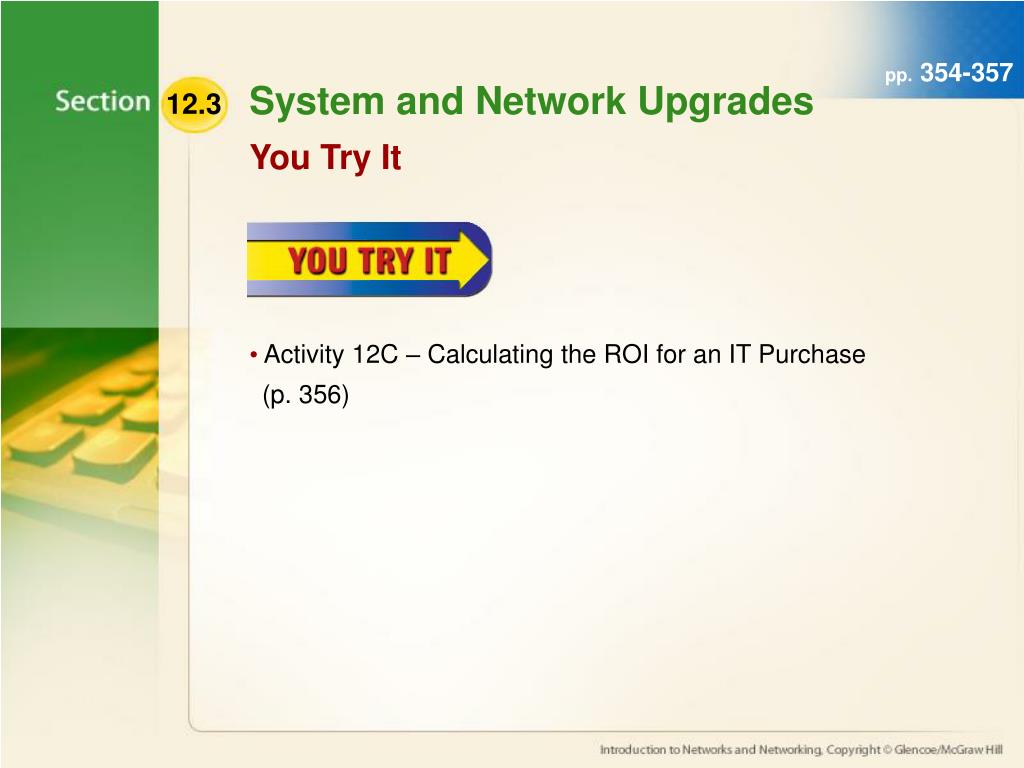 pp. 354-357

Section 12.3 System and Network Upgrades

You Try It

YOU TRY IT

• Activity 12C – Calculating the ROI for an IT Purchase (p. 356)

Introduction to Networks and Networking, Copyright © Glencoe/McGraw Hill